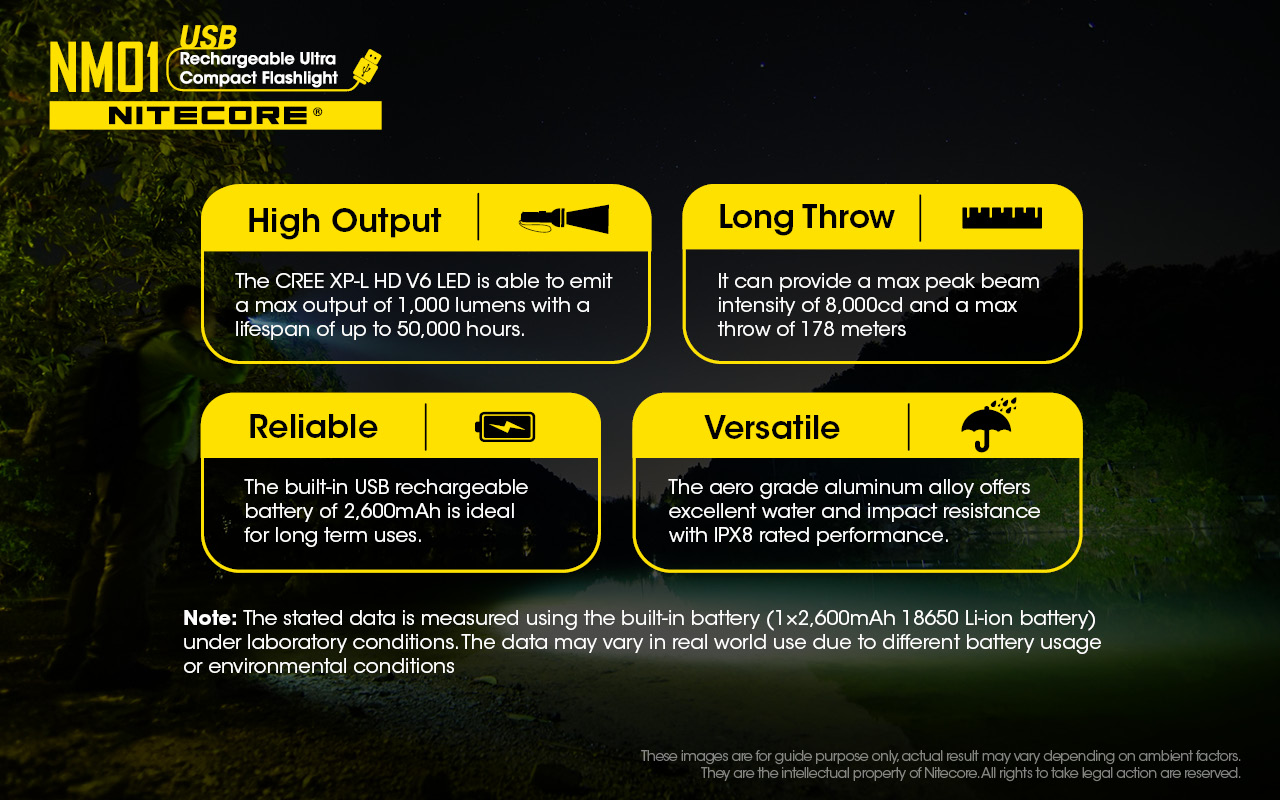 NM01 USB Rechargeable Ultra Compact Flashlight
NITECORE®

High Output

The CREE XP-L HD V6 LED is able to emit a max output of 1,000 lumens with a lifespan of up to 50,000 hours.

Long Throw

It can provide a max peak beam intensity of 8,000cd and a max throw of 178 meters

Reliable

The built-in USB rechargeable battery of 2,600mAh is ideal for long term uses.

Versatile

The aero grade aluminum alloy offers excellent water and impact resistance with IPX8 rated performance.

Note: The stated data is measured using the built-in battery (1×2,600mAh 18650 Li-ion battery) under laboratory conditions. The data may vary in real world use due to different battery usage or environmental conditions

These images are for guide purpose only, actual result may vary depending on ambient factors. They are the intellectual property of Nitecore. All rights to take legal action are reserved.